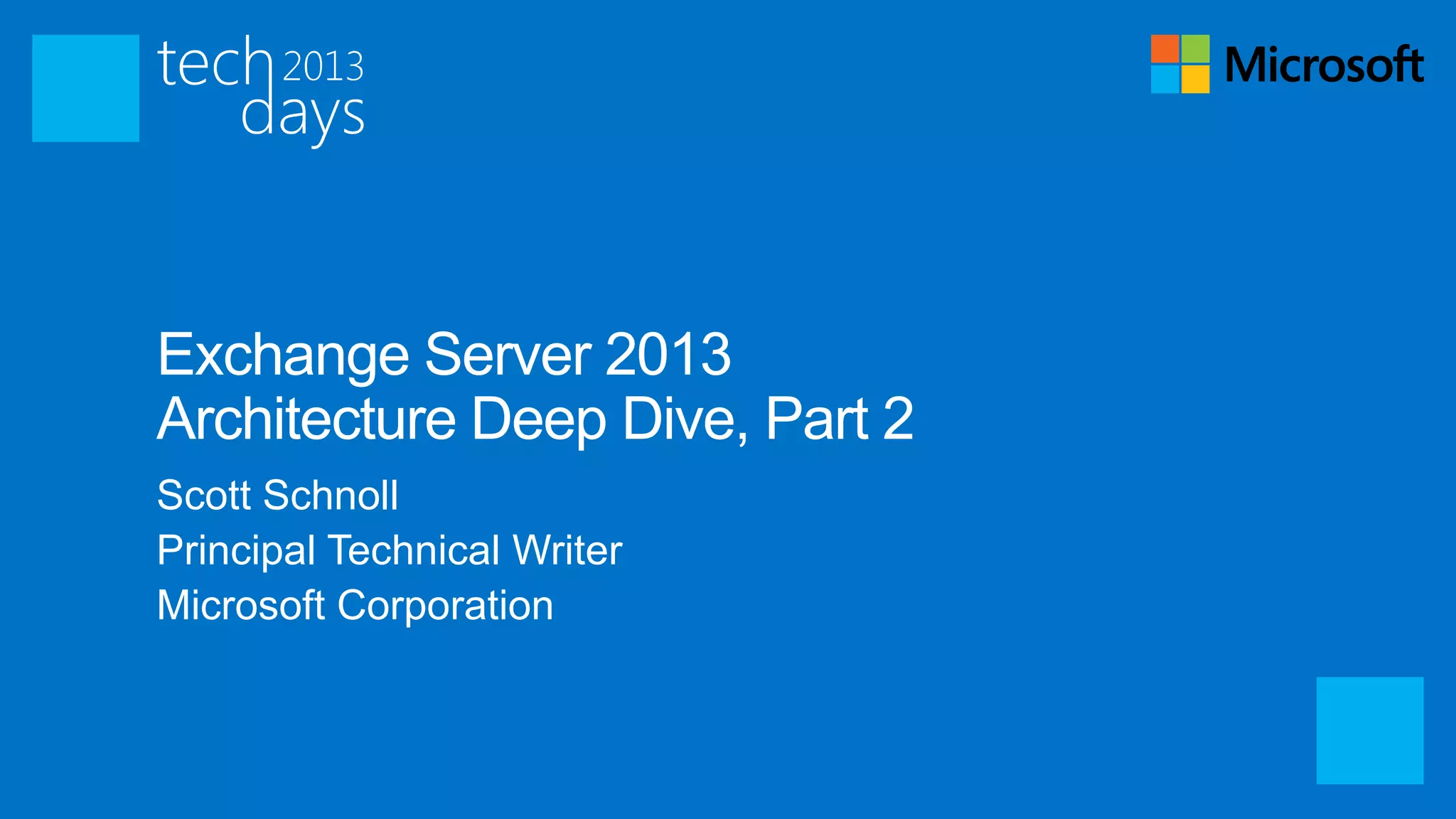 tech 2013
days

Microsoft

Exchange Server 2013
Architecture Deep Dive, Part 2

Scott Schnoll
Principal Technical Writer
Microsoft Corporation